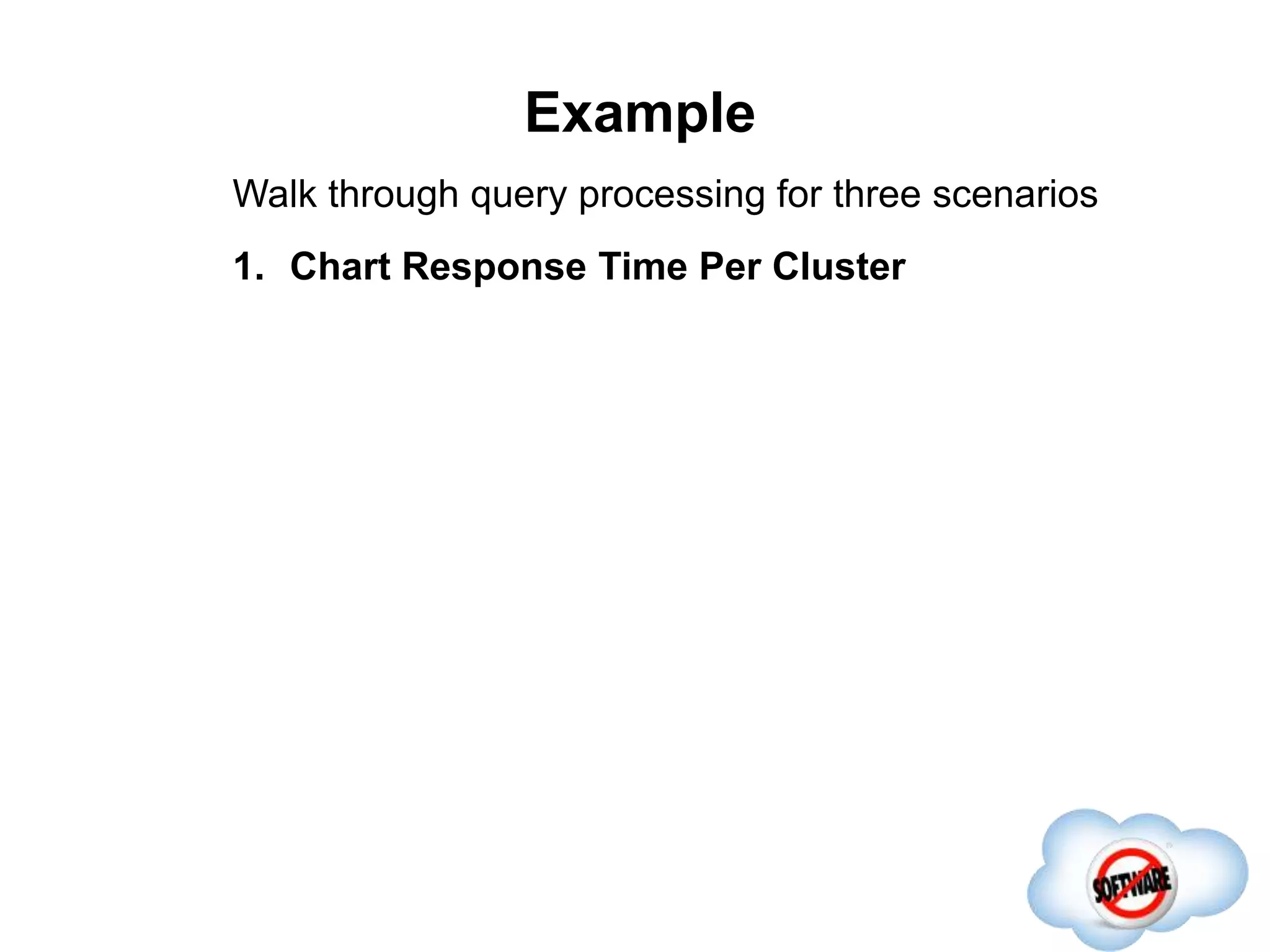 Example

Walk through query processing for three scenarios

1. Chart Response Time Per Cluster

SOFTWARE